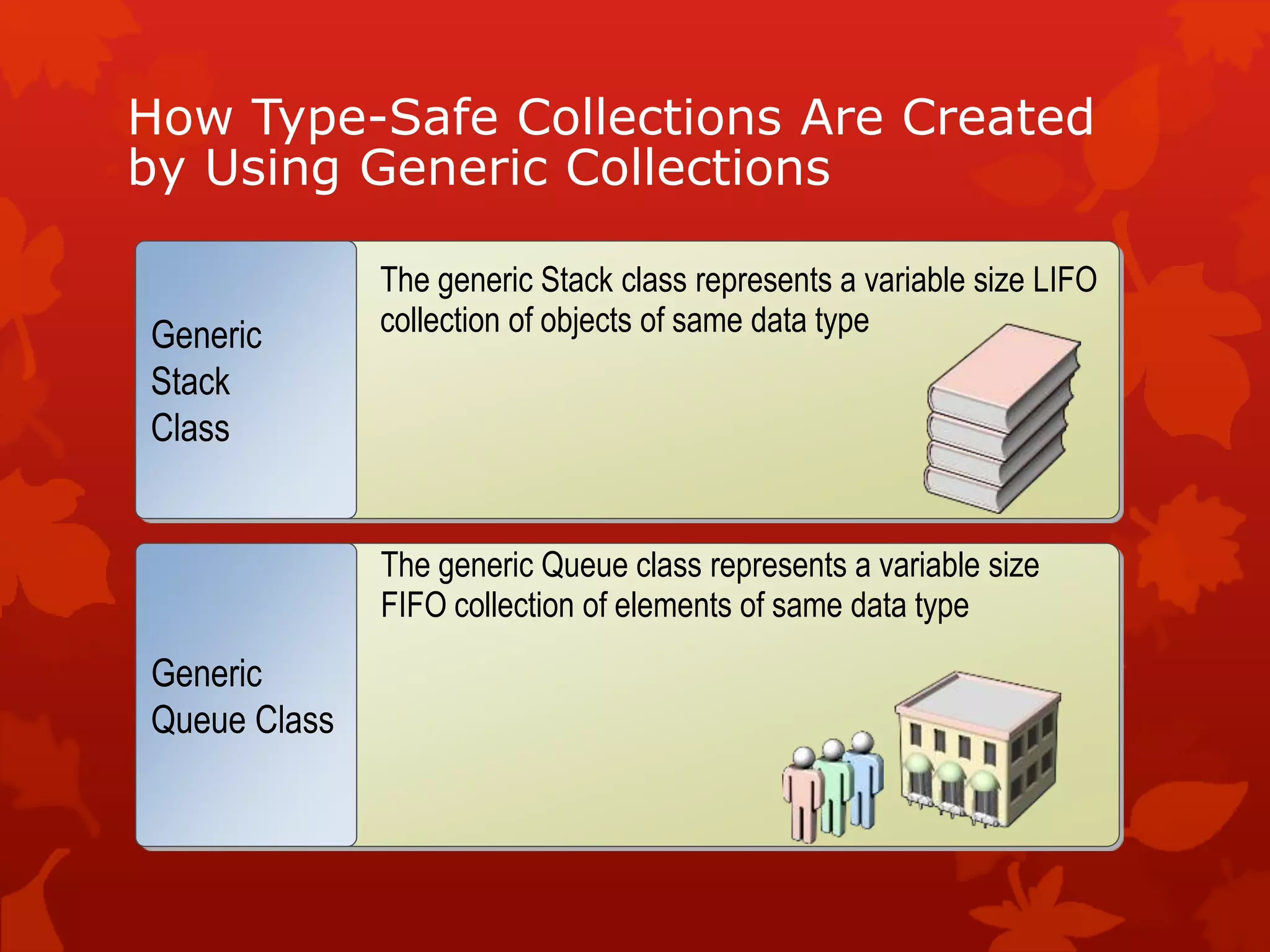 How Type-Safe Collections Are Created by Using Generic Collections

Generic Stack Class

The generic Stack class represents a variable size LIFO collection of objects of same data type

Generic Queue Class

The generic Queue class represents a variable size FIFO collection of elements of same data type